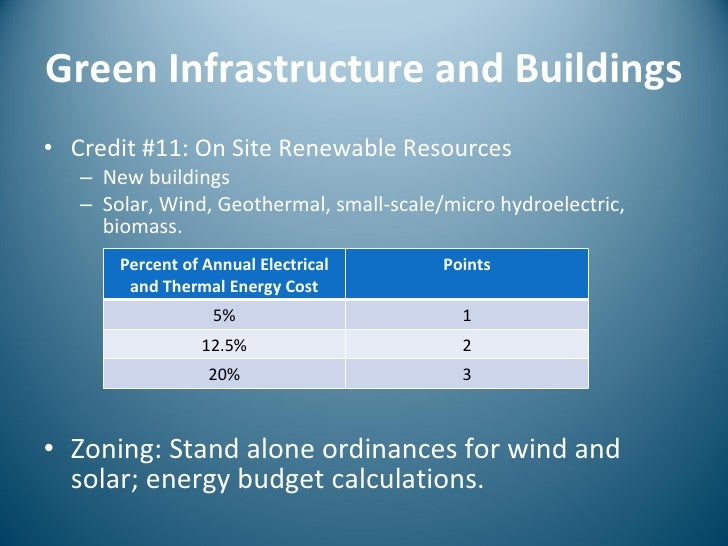 Green Infrastructure and Buildings

• Credit #11: On Site Renewable Resources
  – New buildings
  – Solar, Wind, Geothermal, small-scale/micro hydroelectric, biomass.

| Percent of Annual Electrical and Thermal Energy Cost | Points |
|---|---|
| 5% | 1 |
| 12.5% | 2 |
| 20% | 3 |

• Zoning: Stand alone ordinances for wind and solar; energy budget calculations.